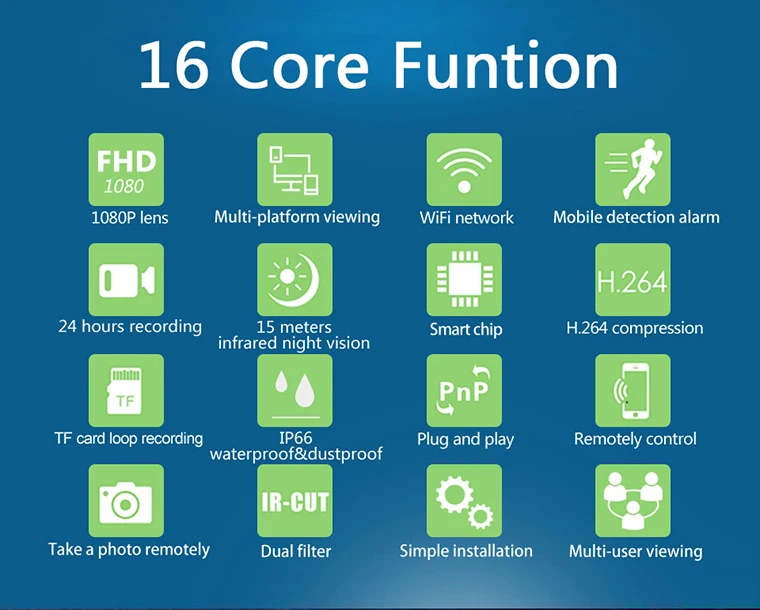 16 Core Funtion

FHD
1080
1080P lens

Multi-platform viewing

WiFi network

Mobile detection alarm

24 hours recording

15 meters
infrared night vision

Smart chip

H.264
H.264 compression

TF
TF card loop recording

IP66
waterproof&dustproof

PnP
Plug and play

Remotely control

Take a photo remotely

IR-CUT
Dual filter

Simple installation

Multi-user viewing